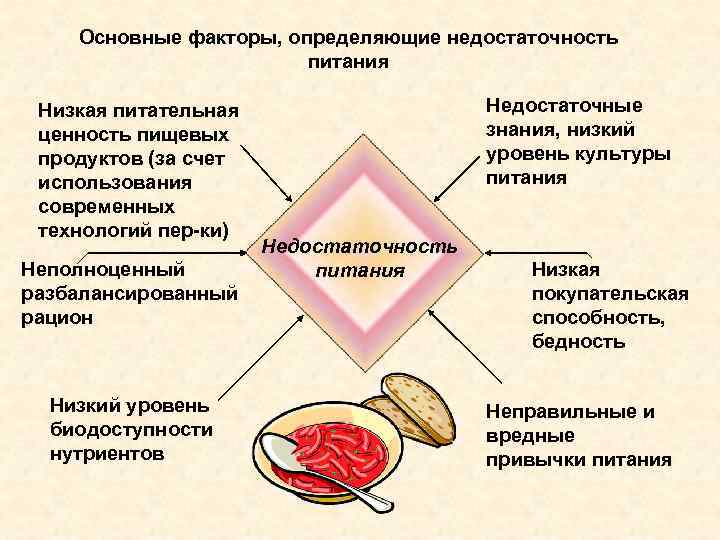 Основные факторы, определяющие недостаточность питания

Низкая питательная ценность пищевых продуктов (за счет использования современных технологий пер-ки)

Недостаточные знания, низкий уровень культуры питания

Недостаточность питания

Неполноценный разбалансированный рацион

Низкая покупательская способность, бедность

Низкий уровень биодоступности нутриентов

Неправильные и вредные привычки питания